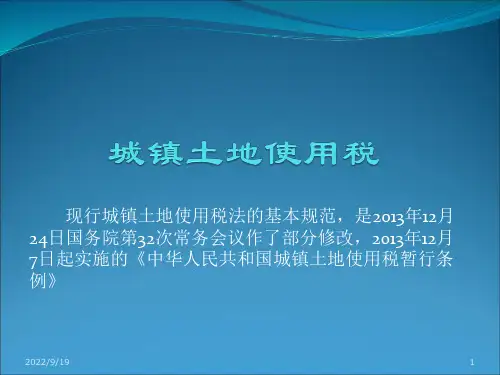 城镇土地使用税

现行城镇土地使用税法的基本规范，是2013年12月24日国务院第32次常务会议作了部分修改，2013年12月7日起实施的《中华人民共和国城镇土地使用税暂行条例》

2022/9/19

1